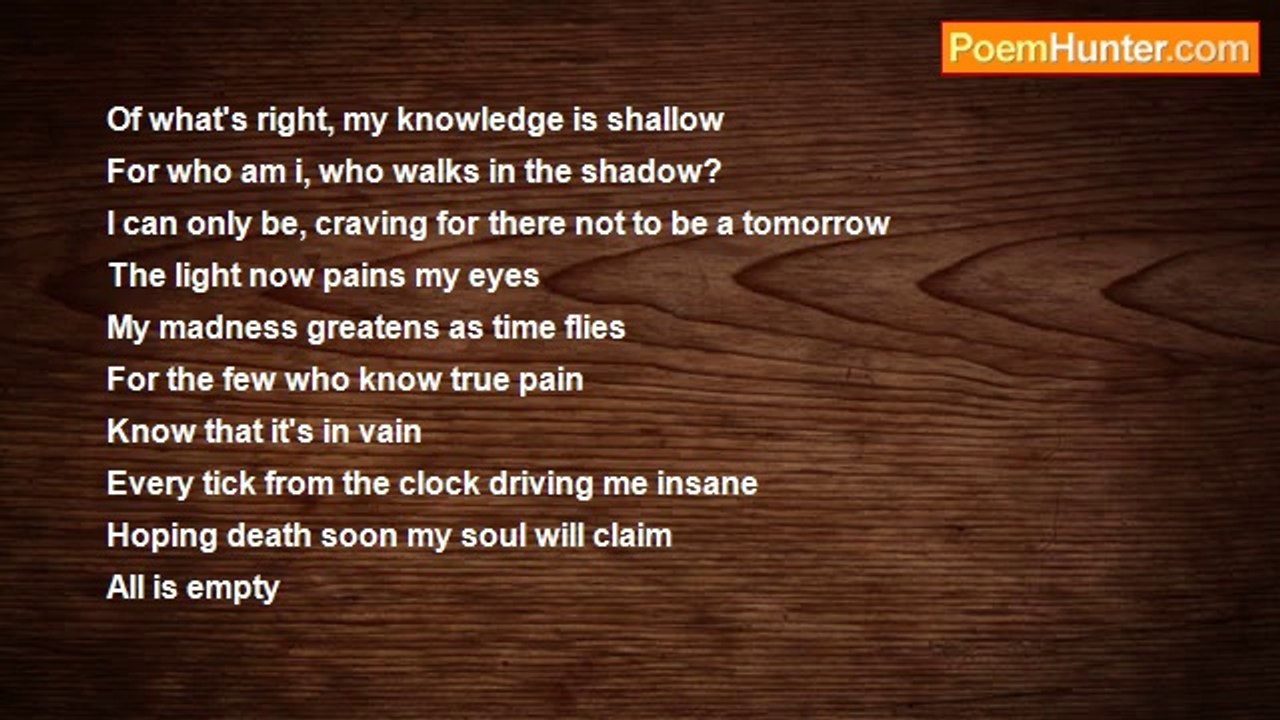 PoemHunter.com

Of what's right, my knowledge is shallow
For who am i, who walks in the shadow?
I can only be, craving for there not to be a tomorrow
The light now pains my eyes
My madness greatens as time flies
For the few who know true pain
Know that it's in vain
Every tick from the clock driving me insane
Hoping death soon my soul will claim
All is empty